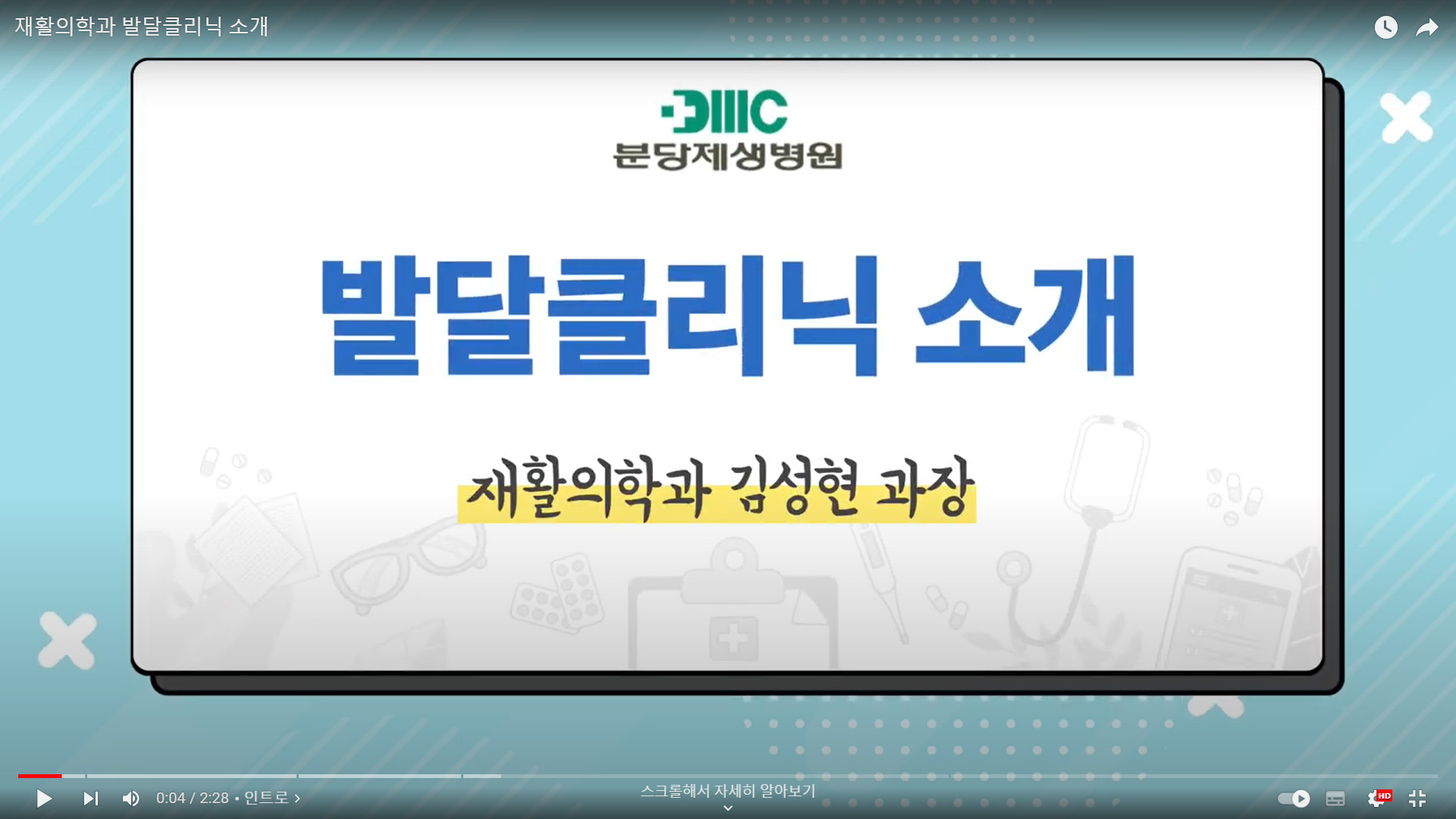 재활의학과 발달클리닉 소개

DMC
분당제생병원

발달클리닉 소개

재활의학과 김성현 과장

0:04 / 2:28 • 인트로 ›

스크롤해서 자세히 알아보기

HD